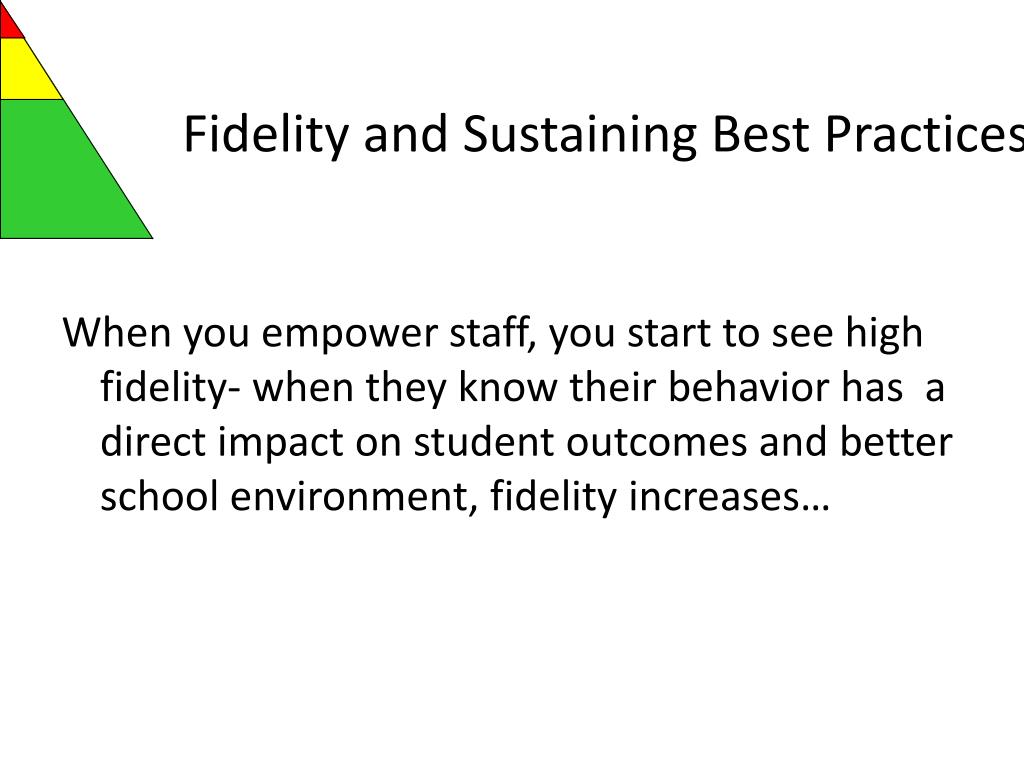 Fidelity and Sustaining Best Practices

When you empower staff, you start to see high fidelity- when they know their behavior has a direct impact on student outcomes and better school environment, fidelity increases…